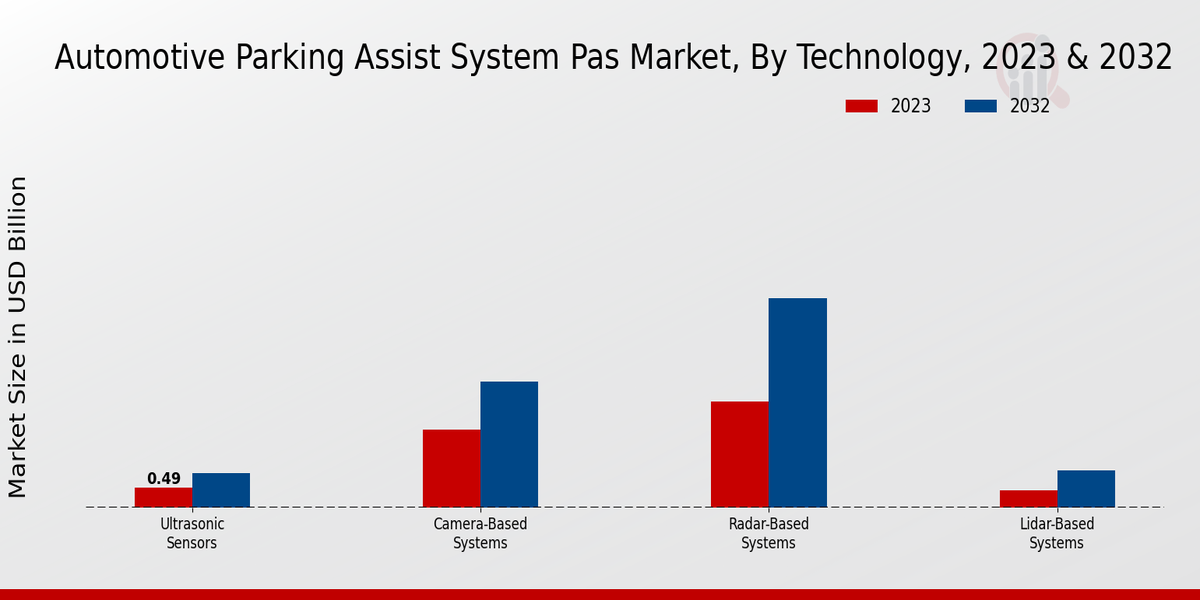 Automotive Parking Assist System Pas Market, By Technology, 2023 & 2032

2023
2032

Market Size in USD Billion

0.49

Ultrasonic Sensors
Camera-Based Systems
Radar-Based Systems
Lidar-Based Systems